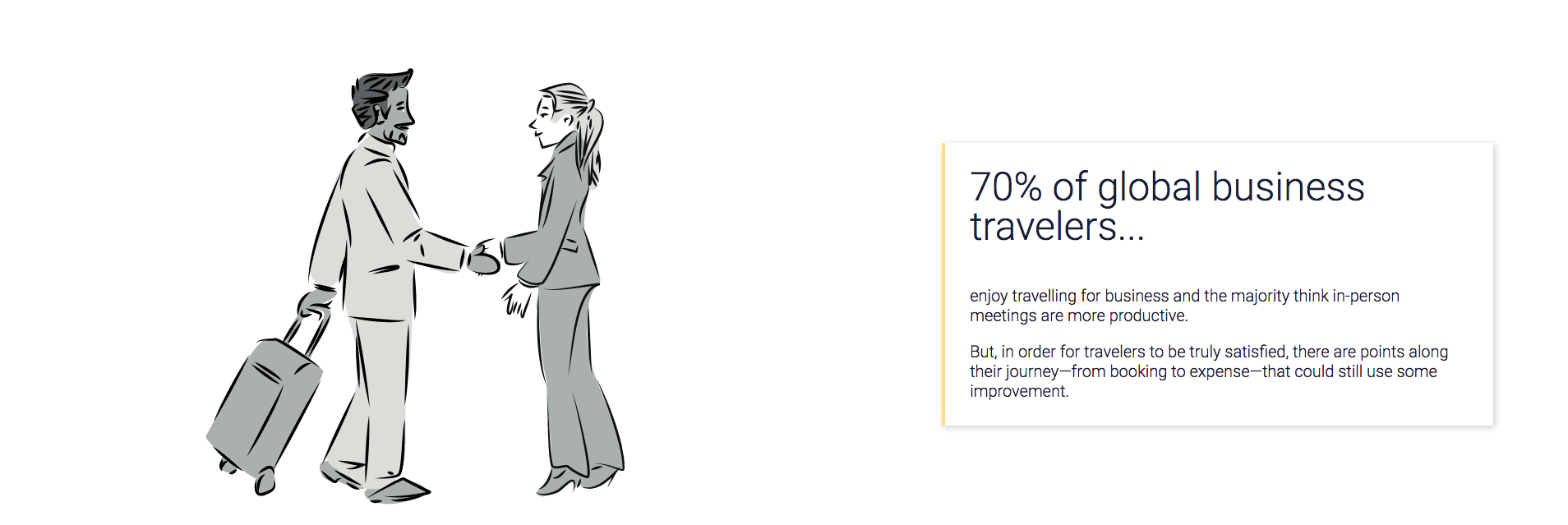 70% of global business travelers...

enjoy travelling for business and the majority think in-person meetings are more productive.

But, in order for travelers to be truly satisfied, there are points along their journey—from booking to expense—that could still use some improvement.